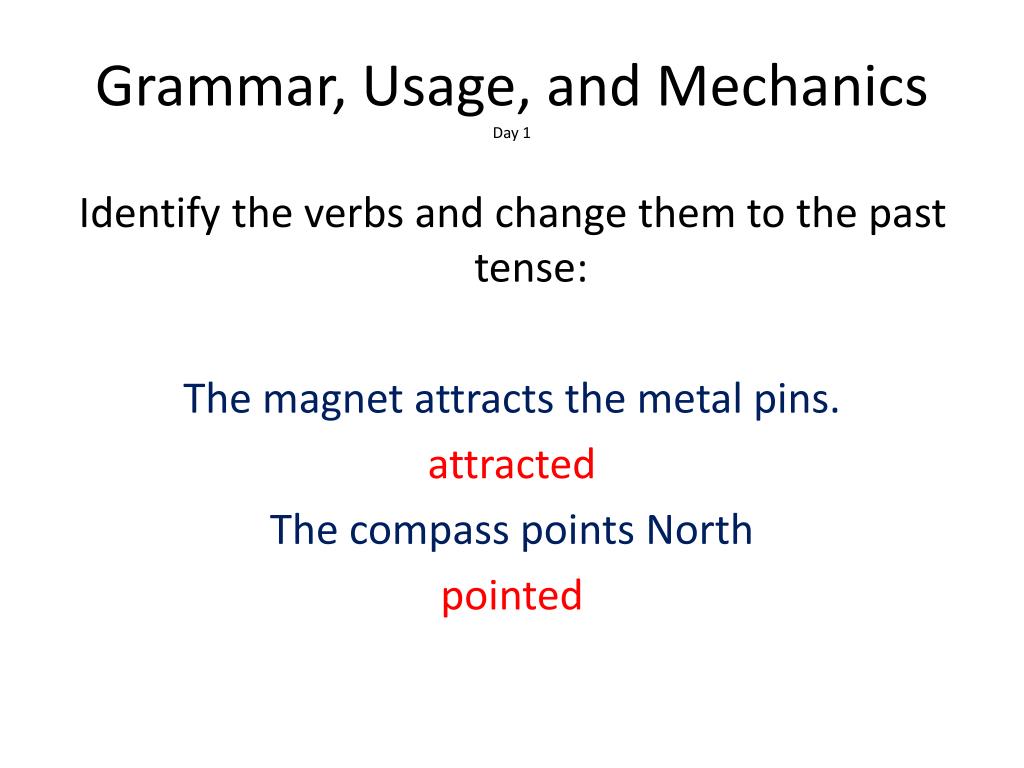 Grammar, Usage, and Mechanics
Day 1

Identify the verbs and change them to the past tense:

The magnet attracts the metal pins.
attracted
The compass points North
pointed